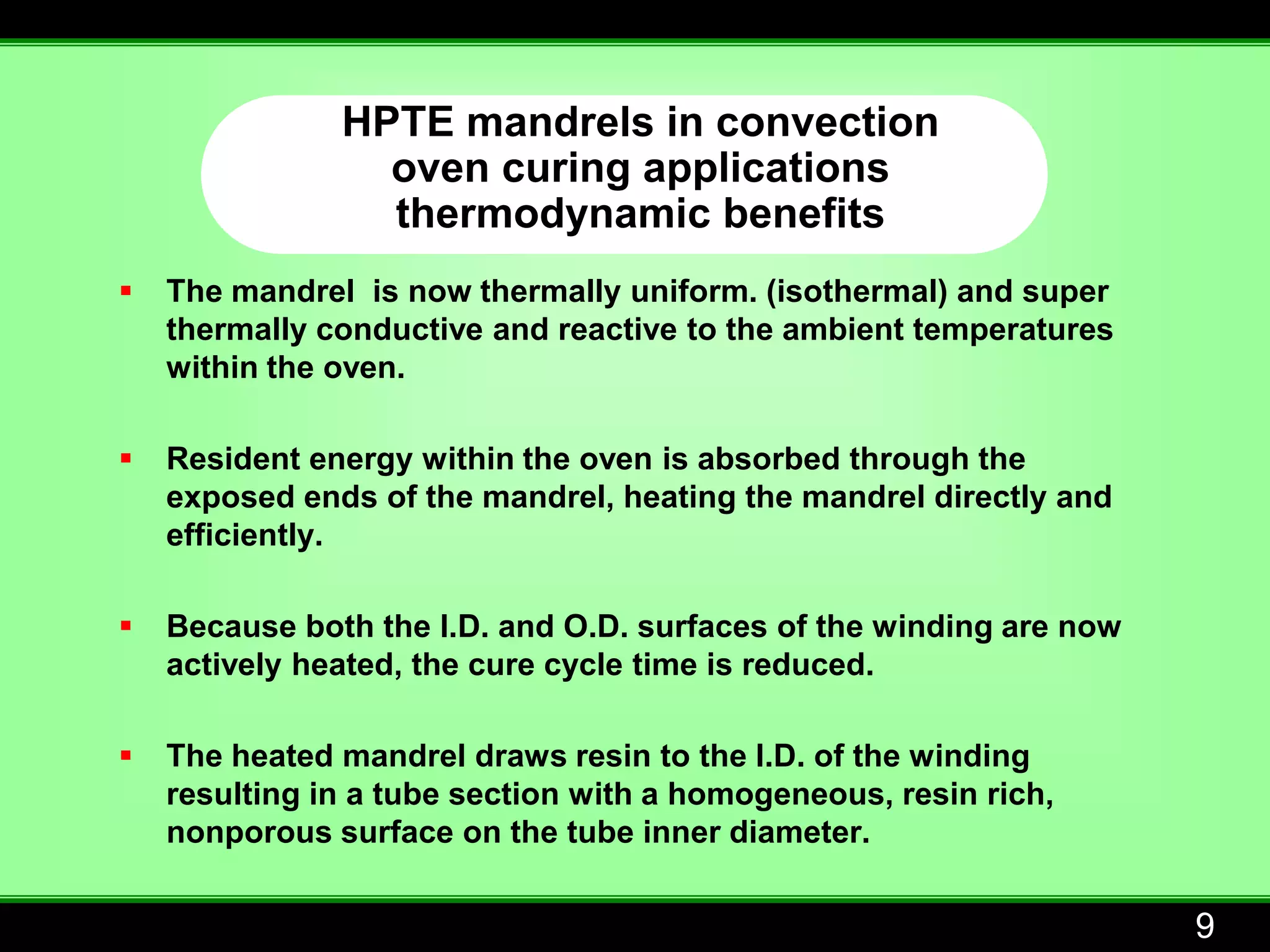 HPTE mandrels in convection oven curing applications thermodynamic benefits

▪ The mandrel is now thermally uniform. (isothermal) and super thermally conductive and reactive to the ambient temperatures within the oven.

▪ Resident energy within the oven is absorbed through the exposed ends of the mandrel, heating the mandrel directly and efficiently.

▪ Because both the I.D. and O.D. surfaces of the winding are now actively heated, the cure cycle time is reduced.

▪ The heated mandrel draws resin to the I.D. of the winding resulting in a tube section with a homogeneous, resin rich, nonporous surface on the tube inner diameter.

9